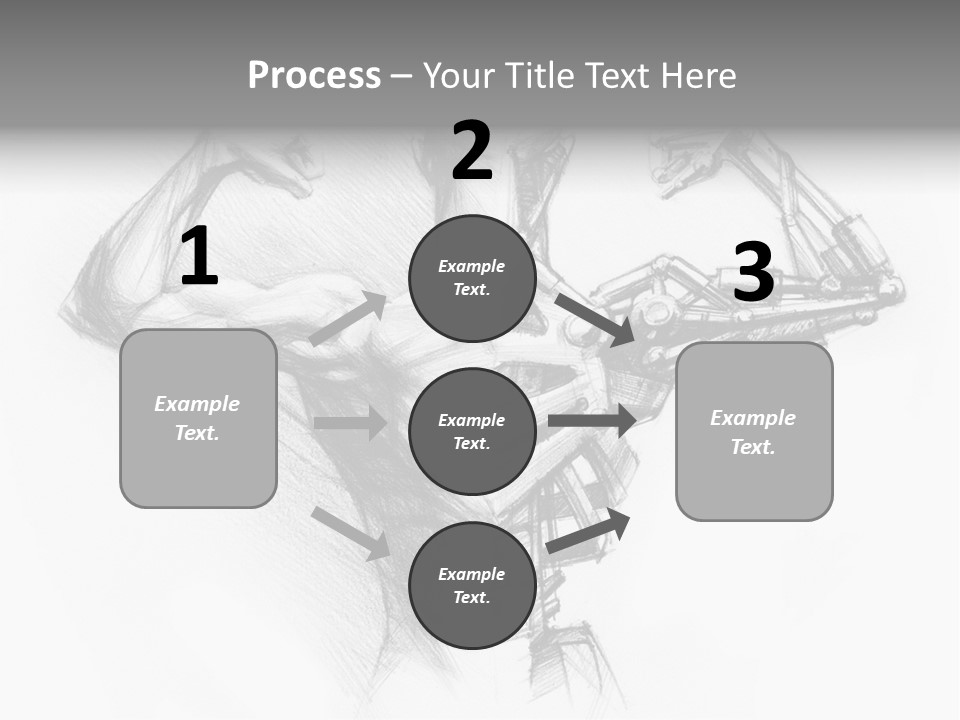 Process – Your Title Text Here

1

Example Text.

2

Example Text.

Example Text.

Example Text.

3

Example Text.